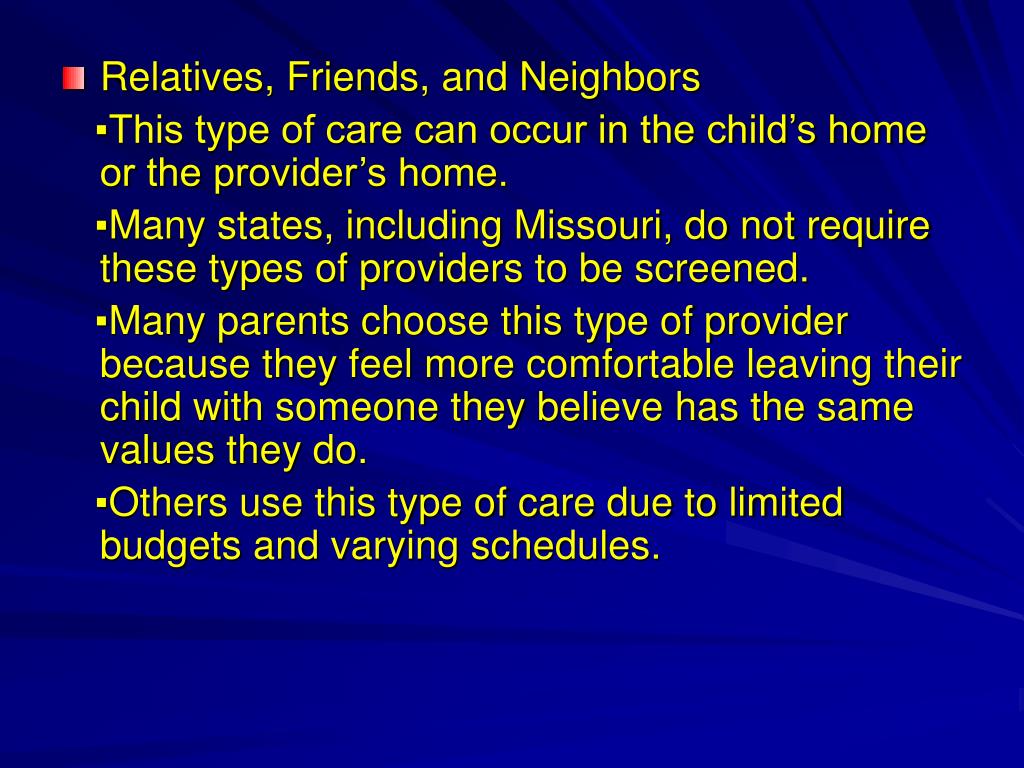 Relatives, Friends, and Neighbors

▪This type of care can occur in the child’s home or the provider’s home.

▪Many states, including Missouri, do not require these types of providers to be screened.

▪Many parents choose this type of provider because they feel more comfortable leaving their child with someone they believe has the same values they do.

▪Others use this type of care due to limited budgets and varying schedules.